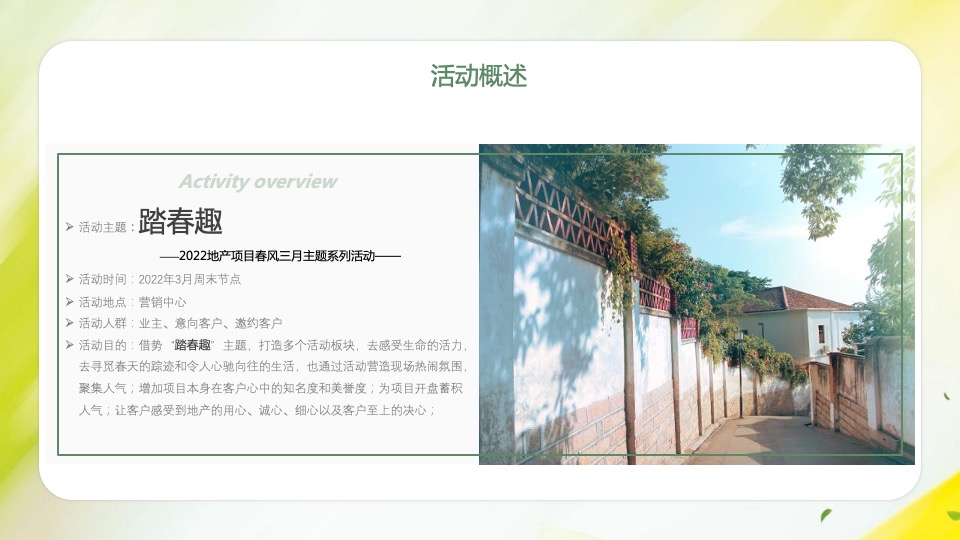 活动概述

Activity overview

➢ 活动主题：踏春趣

——2022地产项目春风三月主题系列活动——

➢ 活动时间：2022年3月周末节点

➢ 活动地点：营销中心

➢ 活动人群：业主、意向客户、邀约客户

➢ 活动目的：借势“踏春趣”主题，打造多个活动板块，去感受生命的活力，去寻觅春天的踪迹和令人心驰向往的生活，也通过活动营造现场热闹氛围，聚集人气；增加项目本身在客户心中的知名度和美誉度；为项目开盘蓄积人气；让客户感受到地产的用心、诚心、细心以及客户至上的决心；